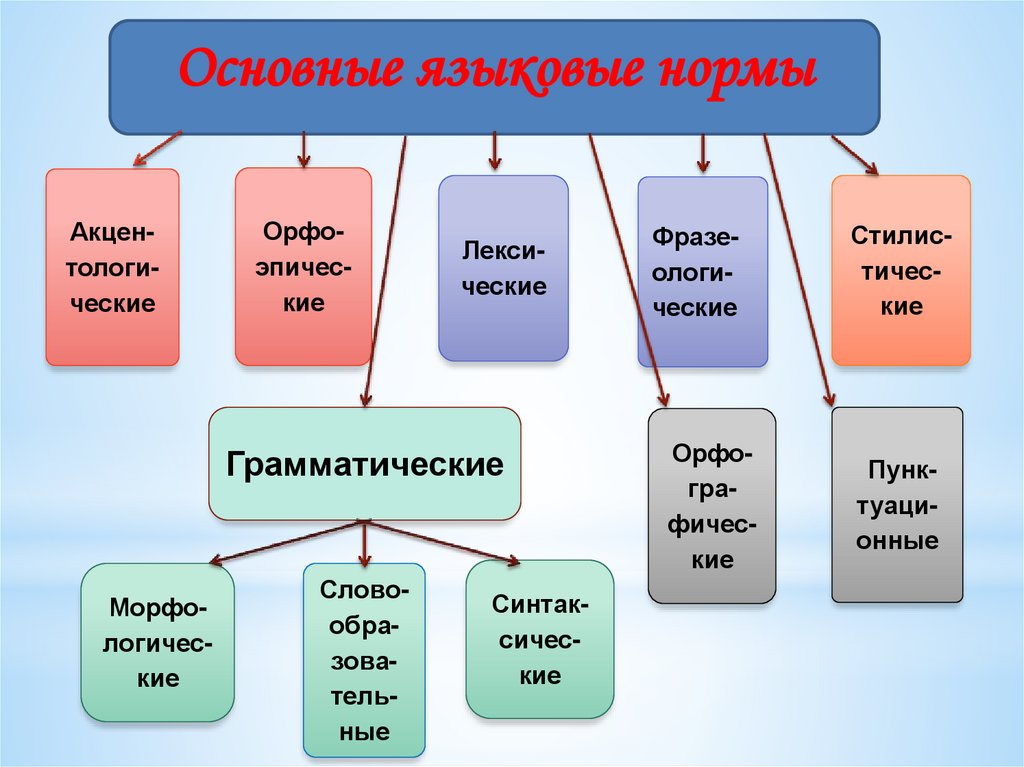 Основные языковые нормы

Акцентологические

Орфоэпические

Лексические

Фразеологические

Стилистические

Грамматические

Орфографические

Пунктуационные

Морфологические

Словообразовательные

Синтаксические